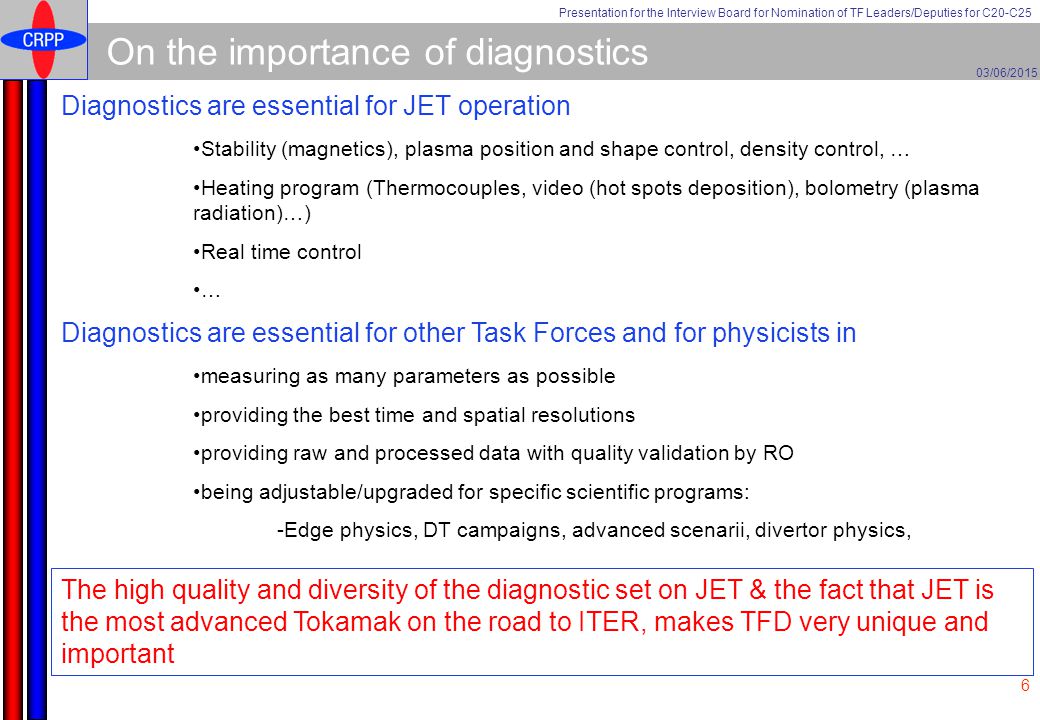 CRPP

Presentation for the Interview Board for Nomination of TF Leaders/Deputies for C20-C25

On the importance of diagnostics

03/06/2015

Diagnostics are essential for JET operation

•Stability (magnetics), plasma position and shape control, density control, …

•Heating program (Thermocouples, video (hot spots deposition), bolometry (plasma radiation)…)

•Real time control

•…

Diagnostics are essential for other Task Forces and for physicists in

•measuring as many parameters as possible

•providing the best time and spatial resolutions

•providing raw and processed data with quality validation by RO

•being adjustable/upgraded for specific scientific programs:

-Edge physics, DT campaigns, advanced scenarii, divertor physics,

The high quality and diversity of the diagnostic set on JET & the fact that JET is the most advanced Tokamak on the road to ITER, makes TFD very unique and important

6